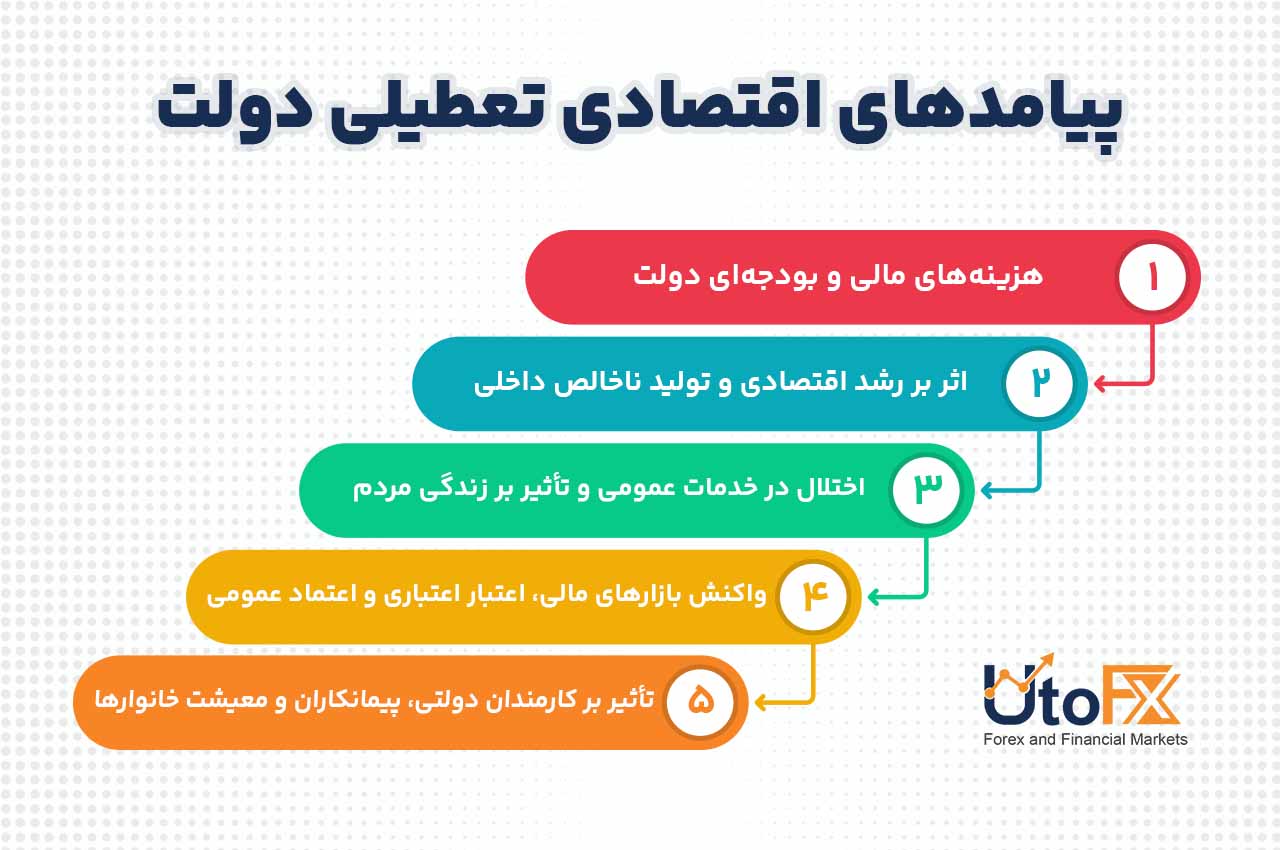 پیامدهای اقتصادی تعطیلی دولت

۱ هزینه‌های مالی و بودجه‌ای دولت

۲ اثر بر رشد اقتصادی و تولید ناخالص داخلی

۳ اختلال در خدمات عمومی و تأثیر بر زندگی مردم

۴ واکنش بازارهای مالی، اعتبار اعتباری و اعتماد عمومی

۵ تأثیر بر کارمندان دولتی، پیمانکاران و معیشت خانوارها

UtoFX
Forex and Financial Markets